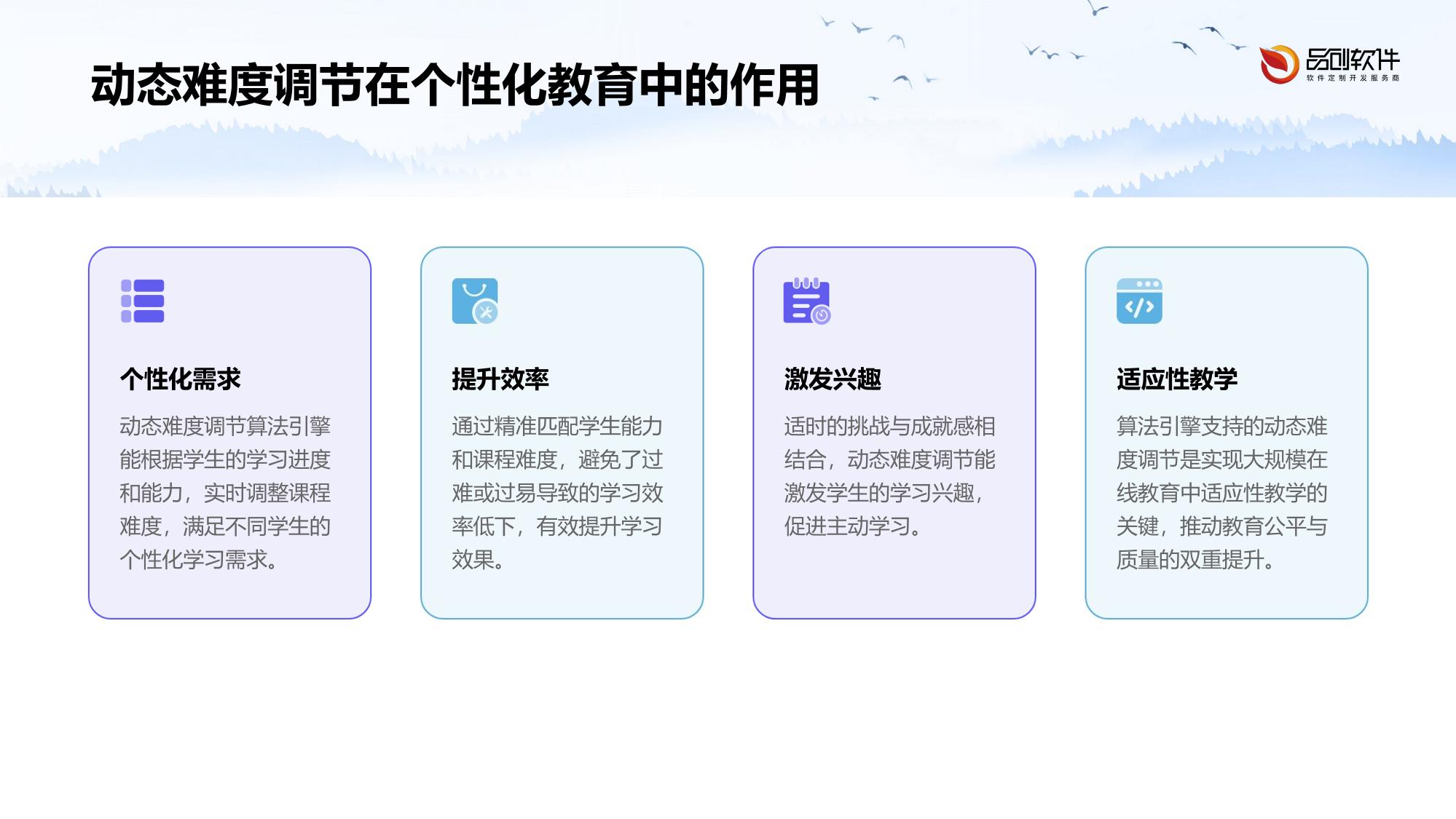 动态难度调节在个性化教育中的作用

品创软件
软件定制开发服务商

个性化需求

动态难度调节算法引擎能根据学生的学习进度和能力，实时调整课程难度，满足不同学生的个性化学习需求。

提升效率

通过精准匹配学生能力和课程难度，避免了过难或过易导致的学习效率低下，有效提升学习效果。

激发兴趣

适时的挑战与成就感相结合，动态难度调节能激发学生的学习兴趣，促进主动学习。

适应性教学

算法引擎支持的动态难度调节是实现大规模在线教育中适应性教学的关键，推动教育公平与质量的双重提升。